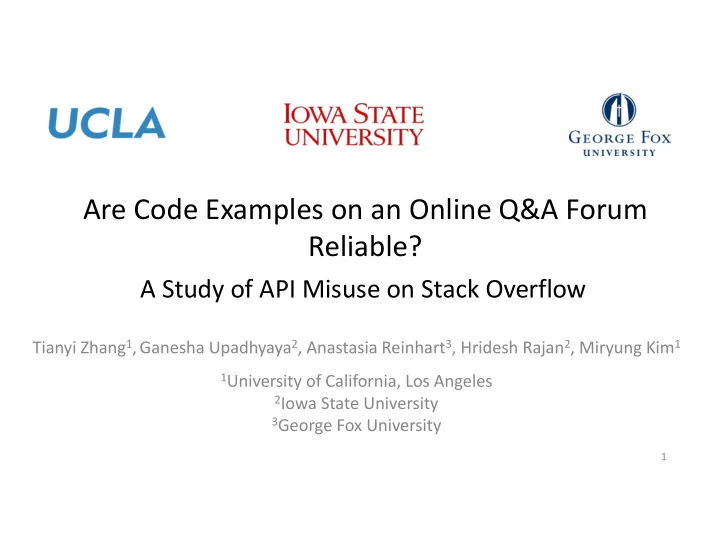 UCLA

IOWA STATE UNIVERSITY

GEORGE FOX UNIVERSITY

Are Code Examples on an Online Q&A Forum Reliable?

A Study of API Misuse on Stack Overflow

Tianyi Zhang$^1$, Ganesha Upadhyaya$^2$, Anastasia Reinhart$^3$, Hridesh Rajan$^2$, Miryung Kim$^1$

$^1$University of California, Los Angeles
$^2$Iowa State University
$^3$George Fox University

1